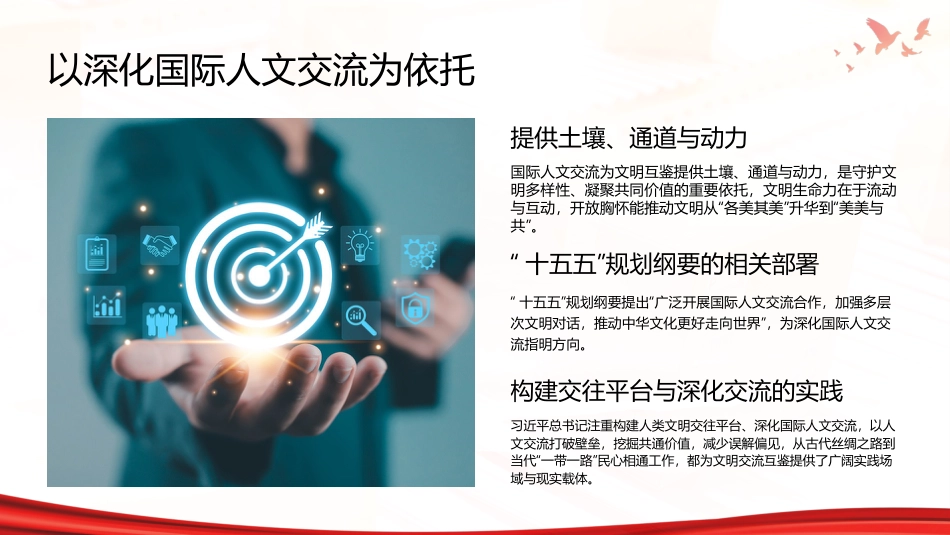 以深化国际人文交流为依托

提供土壤、通道与动力

国际人文交流为文明互鉴提供土壤、通道与动力，是守护文明多样性、凝聚共同价值的重要依托，文明生命力在于流动与互动，开放胸怀能推动文明从“各美其美”升华到“美美与共”。

“ 十五五”规划纲要的相关部署

“ 十五五”规划纲要提出“广泛开展国际人文交流合作，加强多层次文明对话，推动中华文化更好走向世界”，为深化国际人文交流指明方向。

构建交往平台与深化交流的实践

习近平总书记注重构建人类文明交往平台、深化国际人文交流，以人文交流打破壁垒，挖掘共通价值，减少误解偏见，从古代丝绸之路到当代“一带一路”民心相通工作，都为文明交流互鉴提供了广阔实践场域与现实载体。